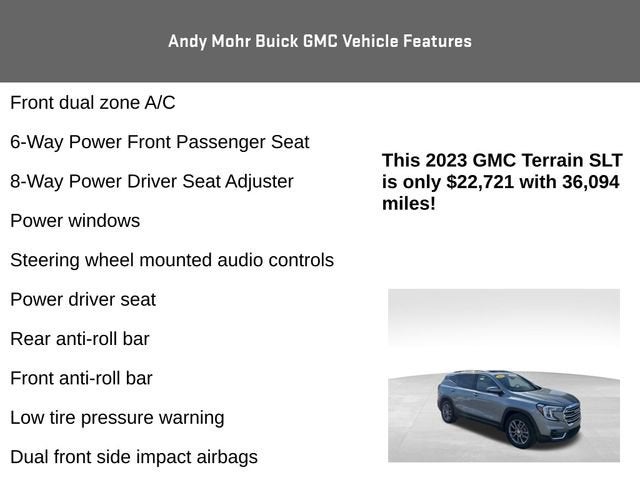 Andy Mohr Buick GMC Vehicle Features

Front dual zone A/C

6-Way Power Front Passenger Seat

8-Way Power Driver Seat Adjuster

Power windows

Steering wheel mounted audio controls

Power driver seat

Rear anti-roll bar

Front anti-roll bar

Low tire pressure warning

Dual front side impact airbags

This 2023 GMC Terrain SLT is only $22,721 with 36,094 miles!